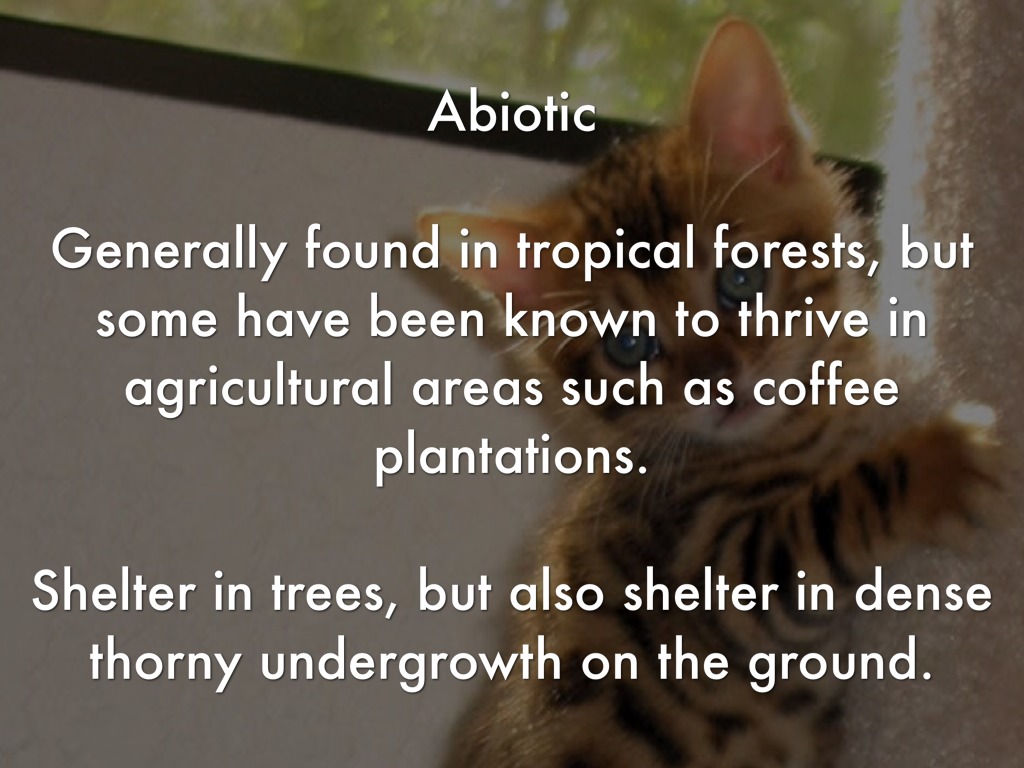 Abiotic

Generally found in tropical forests, but some have been known to thrive in agricultural areas such as coffee plantations.

Shelter in trees, but also shelter in dense thorny undergrowth on the ground.